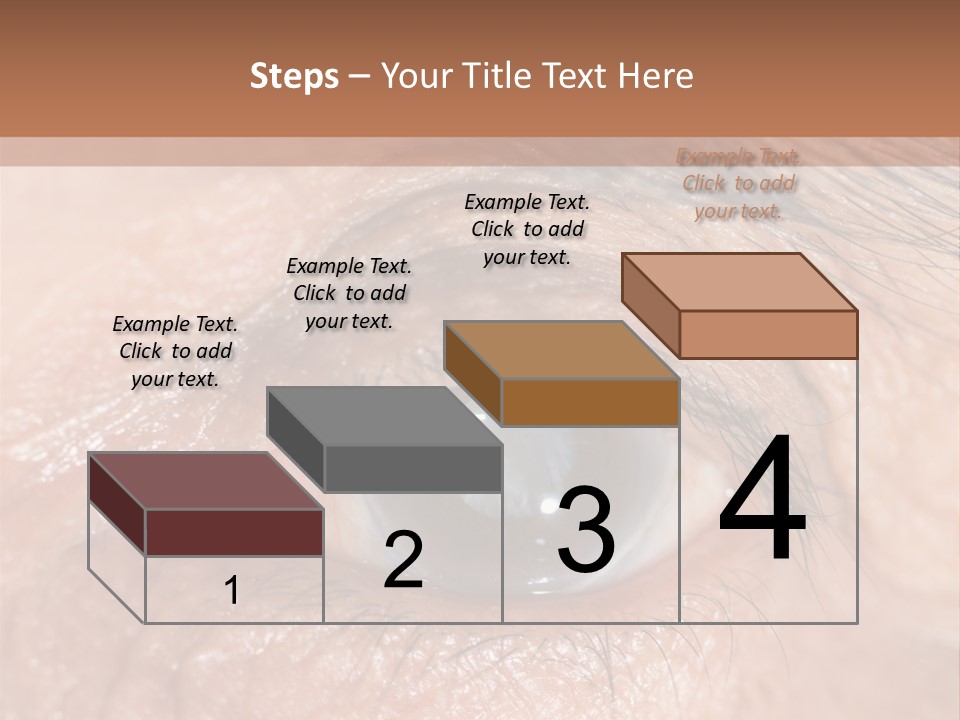 Steps – Your Title Text Here

Example Text. Click to add your text.

Example Text. Click to add your text.

Example Text. Click to add your text.

Example Text. Click to add your text.

1

2

3

4